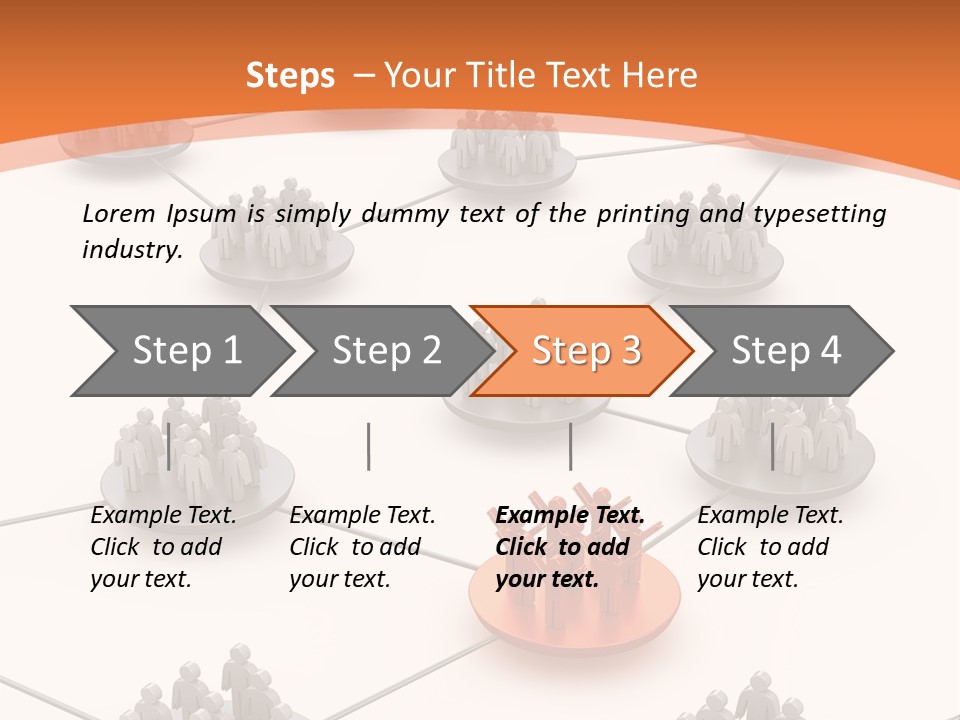 Steps – Your Title Text Here

Lorem Ipsum is simply dummy text of the printing and typesetting industry.

Step 1

Step 2

Step 3

Step 4

Example Text. Click to add your text.

Example Text. Click to add your text.

Example Text. Click to add your text.

Example Text. Click to add your text.